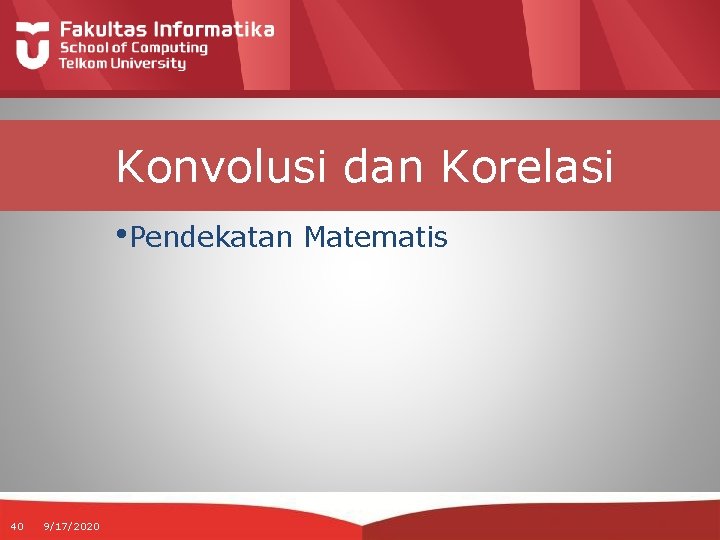 Fakultas Informatika
School of Computing
Telkom University

Konvolusi dan Korelasi

• Pendekatan Matematis

40 9/17/2020